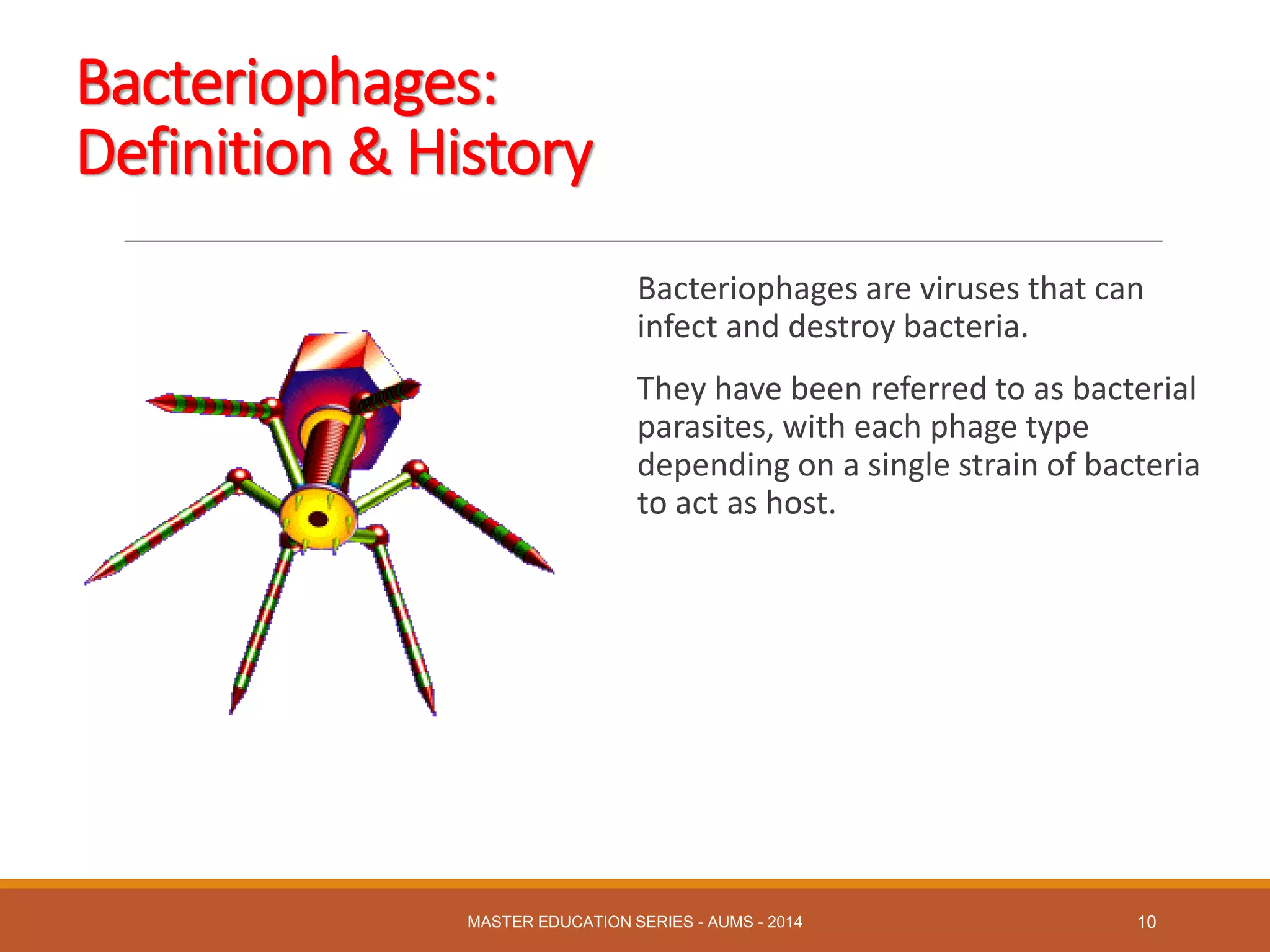 Bacteriophages: Definition & History

Bacteriophages are viruses that can infect and destroy bacteria.

They have been referred to as bacterial parasites, with each phage type depending on a single strain of bacteria to act as host.

MASTER EDUCATION SERIES - AUMS - 2014

10